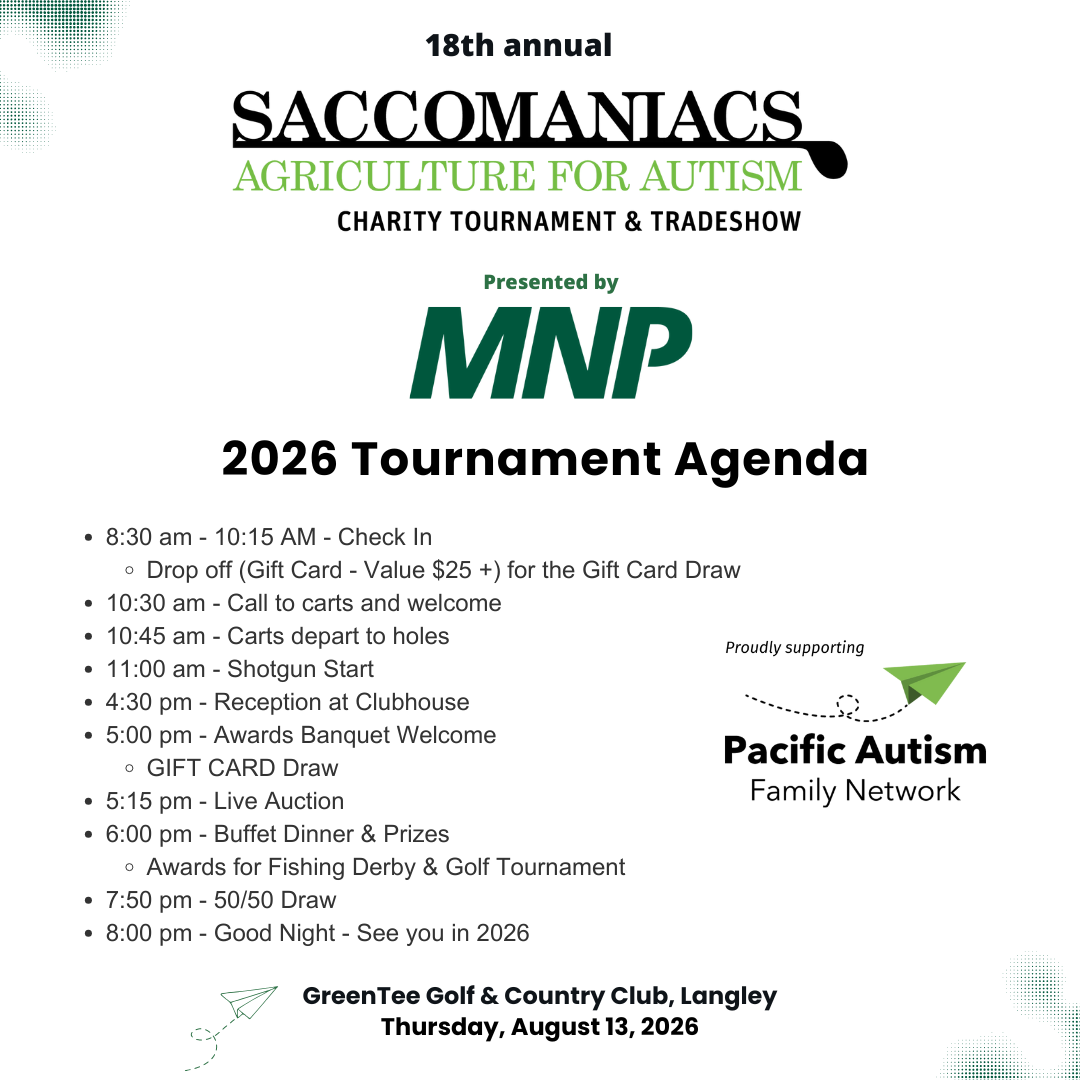 18th annual

SACCOMANIACS
AGRICULTURE FOR AUTISM
CHARITY TOURNAMENT & TRADESHOW

Presented by

MNP

2026 Tournament Agenda

- 8:30 am - 10:15 AM - Check In
  - Drop off (Gift Card - Value $25 +) for the Gift Card Draw
- 10:30 am - Call to carts and welcome
- 10:45 am - Carts depart to holes
- 11:00 am - Shotgun Start
- 4:30 pm - Reception at Clubhouse
- 5:00 pm - Awards Banquet Welcome
  - GIFT CARD Draw
- 5:15 pm - Live Auction
- 6:00 pm - Buffet Dinner & Prizes
  - Awards for Fishing Derby & Golf Tournament
- 7:50 pm - 50/50 Draw
- 8:00 pm - Good Night - See you in 2026

Proudly supporting

Pacific Autism
Family Network

GreenTee Golf & Country Club, Langley
Thursday, August 13, 2026